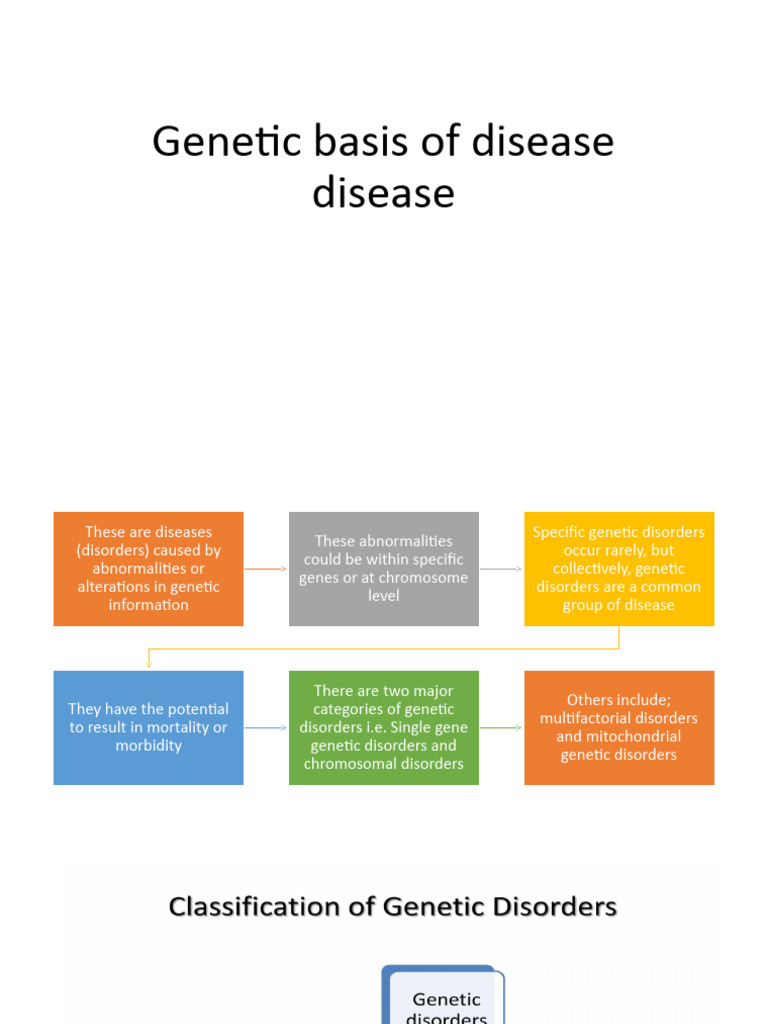 Genetic basis of disease disease

These are diseases (disorders) caused by abnormalities or alterations in genetic information

These abnormalities could be within specific genes or at chromosome level

Specific genetic disorders occur rarely, but collectively, genetic disorders are a common group of disease

They have the potential to result in mortality or morbidity

There are two major categories of genetic disorders i.e. Single gene genetic disorders and chromosomal disorders

Others include; multifactorial disorders and mitochondrial genetic disorders

Classification of Genetic Disorders

Genetic disorders